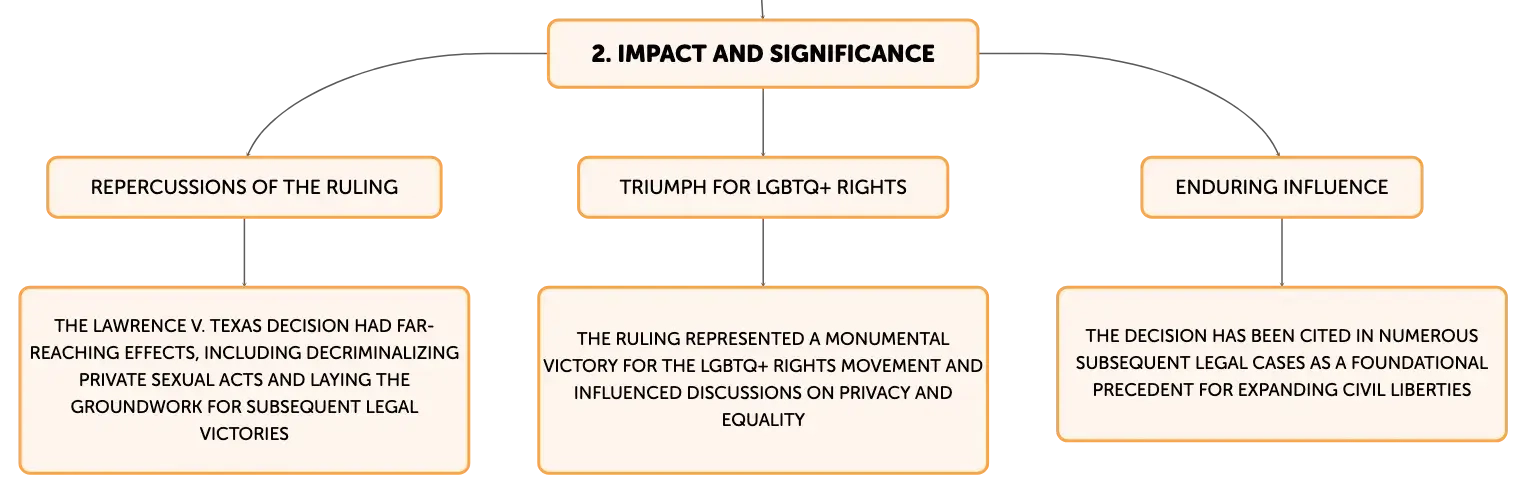 2. IMPACT AND SIGNIFICANCE

REPERCUSSIONS OF THE RULING

THE LAWRENCE V. TEXAS DECISION HAD FAR-REACHING EFFECTS, INCLUDING DECRIMINALIZING PRIVATE SEXUAL ACTS AND LAYING THE GROUNDWORK FOR SUBSEQUENT LEGAL VICTORIES

TRIUMPH FOR LGBTQ+ RIGHTS

THE RULING REPRESENTED A MONUMENTAL VICTORY FOR THE LGBTQ+ RIGHTS MOVEMENT AND INFLUENCED DISCUSSIONS ON PRIVACY AND EQUALITY

ENDURING INFLUENCE

THE DECISION HAS BEEN CITED IN NUMEROUS SUBSEQUENT LEGAL CASES AS A FOUNDATIONAL PRECEDENT FOR EXPANDING CIVIL LIBERTIES